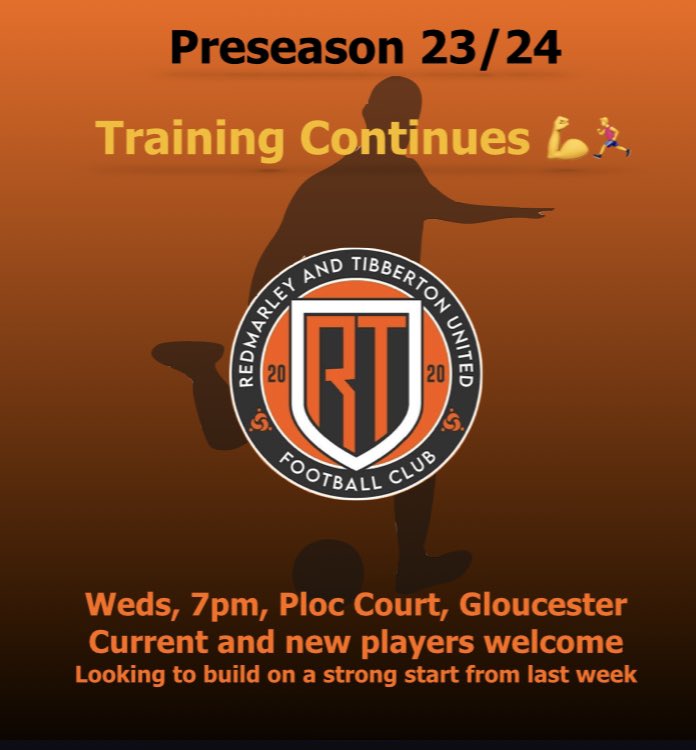 Preseason 23/24

Training Continues 💪🏃

REDMARLEY AND TIBBERTON UNITED
20 RT 20
FOOTBALL CLUB

Weds, 7pm, Ploc Court, Gloucester
Current and new players welcome
Looking to build on a strong start from last week